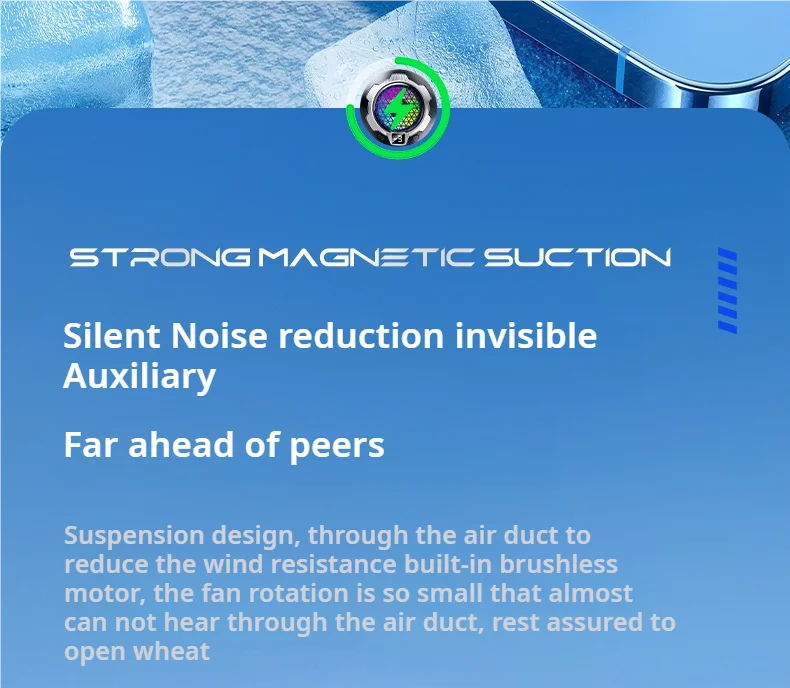 STRONG MAGNETIC SUCTION

Silent Noise reduction invisible Auxiliary

Far ahead of peers

Suspension design, through the air duct to reduce the wind resistance built-in brushless motor, the fan rotation is so small that almost can not hear through the air duct, rest assured to open wheat